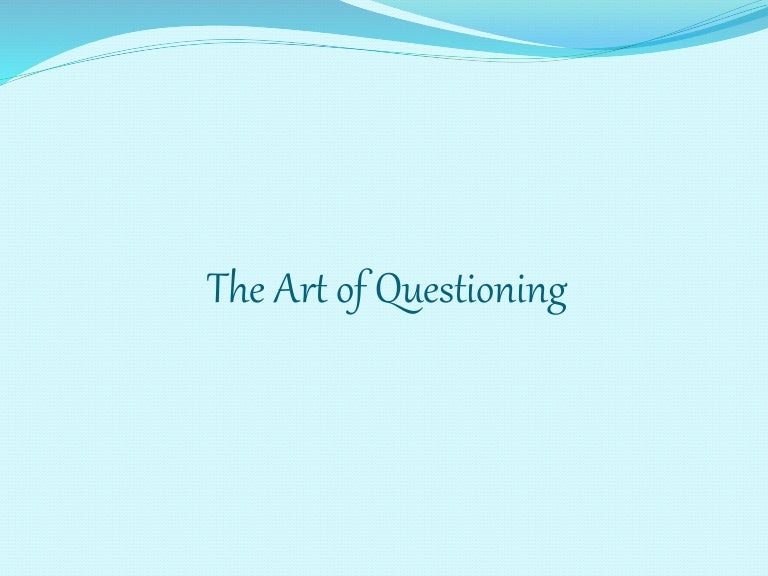 The Art of Questioning